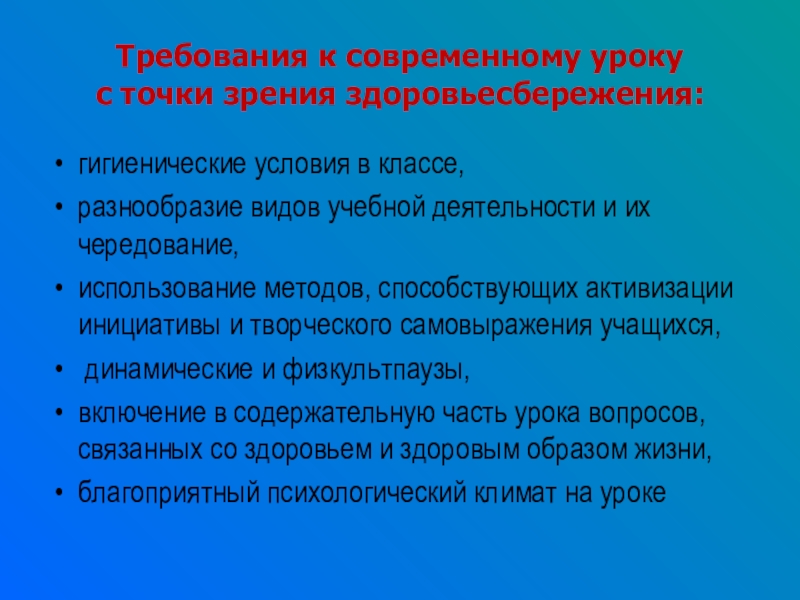 Требования к современному уроку с точки зрения здоровьесбережения:

• гигиенические условия в классе,
• разнообразие видов учебной деятельности и их чередование,
• использование методов, способствующих активизации инициативы и творческого самовыражения учащихся,
• динамические и физкультпаузы,
• включение в содержательную часть урока вопросов, связанных со здоровьем и здоровым образом жизни,
• благоприятный психологический климат на уроке